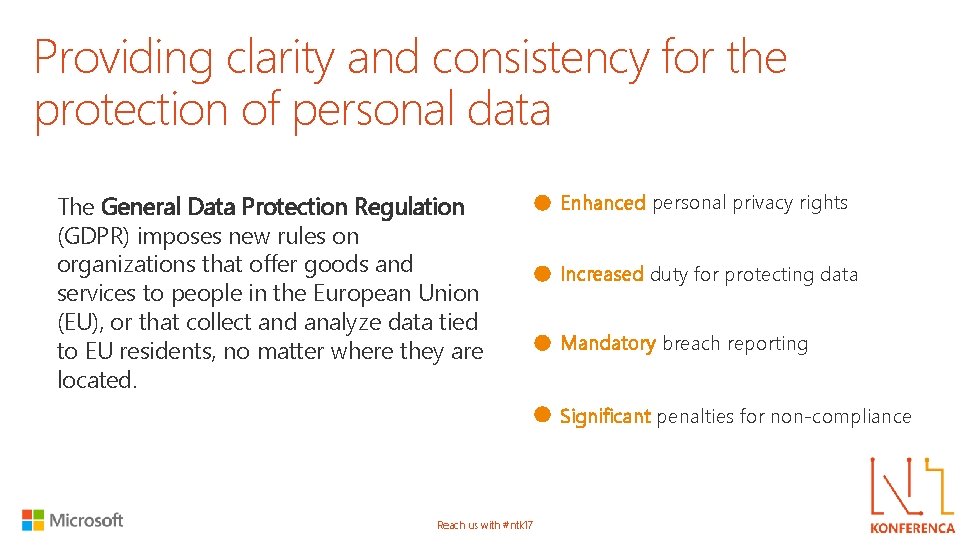 Providing clarity and consistency for the protection of personal data

The General Data Protection Regulation (GDPR) imposes new rules on organizations that offer goods and services to people in the European Union (EU), or that collect and analyze data tied to EU residents, no matter where they are located.

Enhanced personal privacy rights

Increased duty for protecting data

Mandatory breach reporting

Significant penalties for non-compliance

Microsoft

Reach us with #ntk17

KONFERENCA